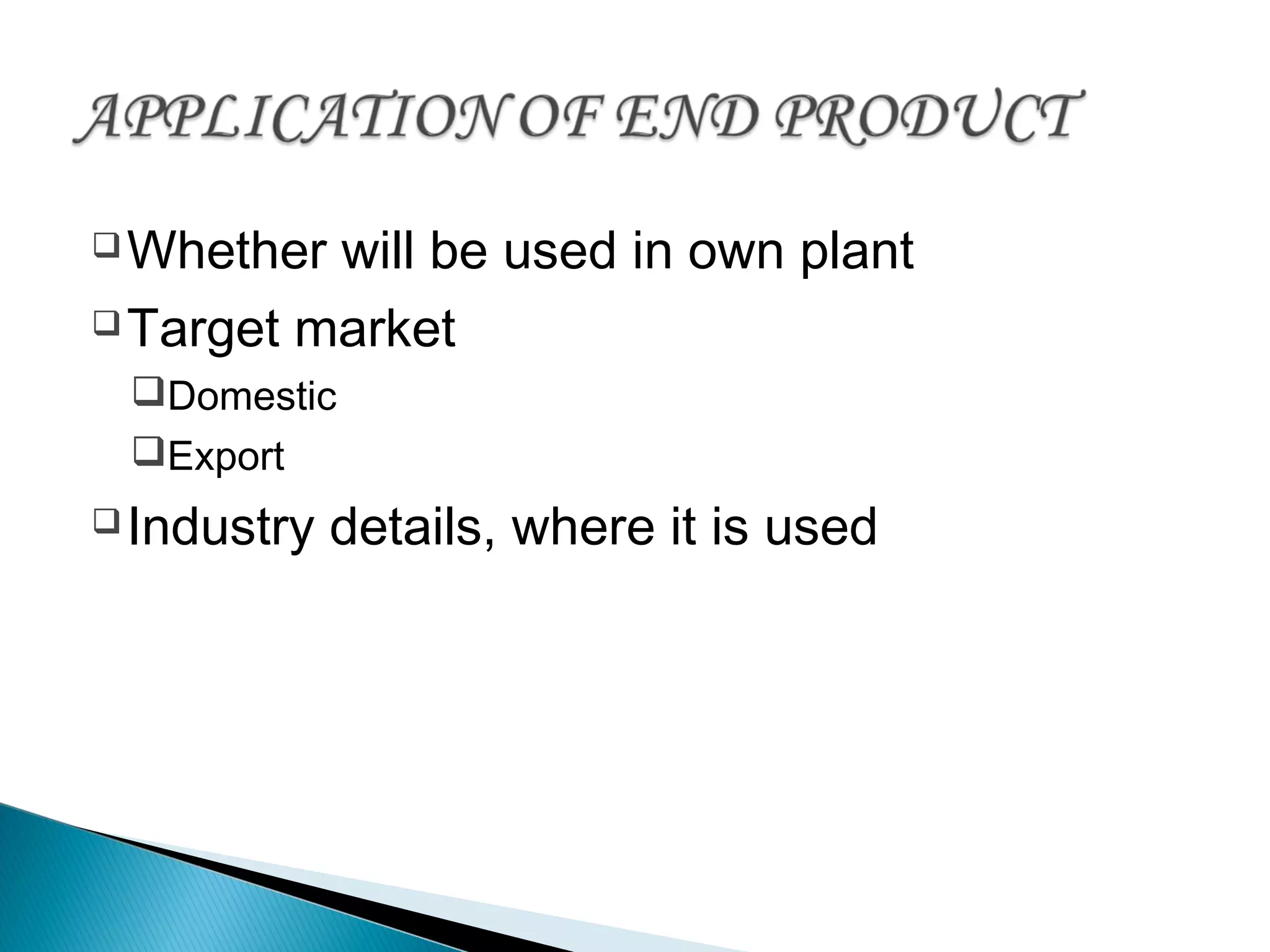 APPLICATION OF END PRODUCT

❑ Whether will be used in own plant

❑ Target market

❑ Domestic

❑ Export

❑ Industry details, where it is used